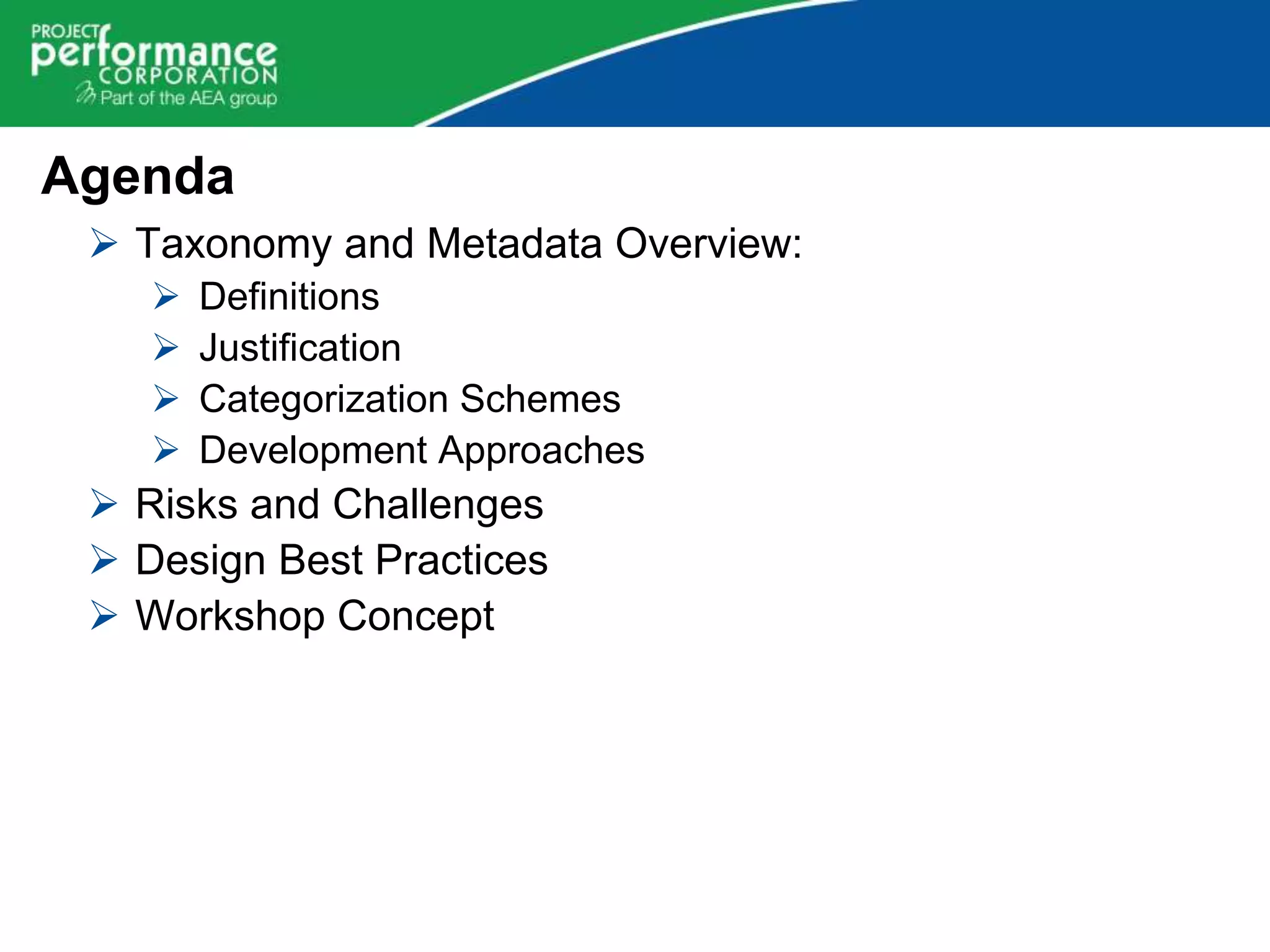 PROJECT performance CORPORATION
Part of the AEA group

Agenda

➢ Taxonomy and Metadata Overview:
  ➢ Definitions
  ➢ Justification
  ➢ Categorization Schemes
  ➢ Development Approaches
➢ Risks and Challenges
➢ Design Best Practices
➢ Workshop Concept